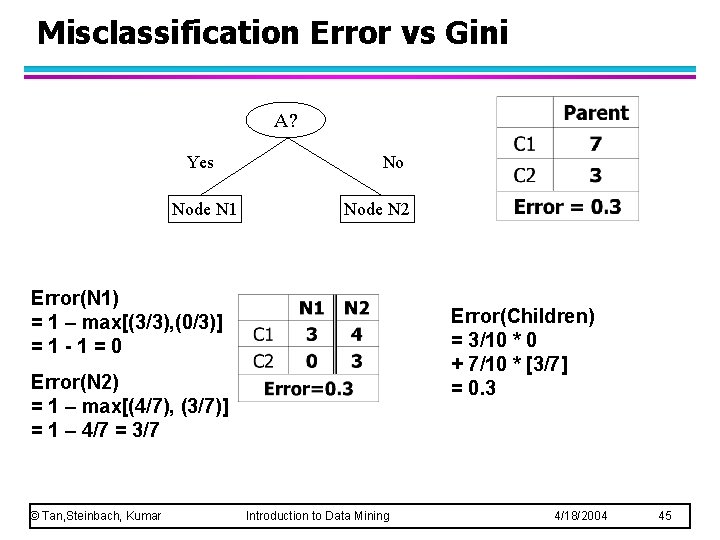 Misclassification Error vs Gini

A?

Yes

No

Node N1

Node N2

|  | Parent |
|---|---|
| C1 | 7 |
| C2 | 3 |
| Error = 0.3 | |

Error(N1)
= 1 – max[(3/3),(0/3)]
= 1 - 1 = 0

Error(N2)
= 1 – max[(4/7), (3/7)]
= 1 – 4/7 = 3/7

|  | N1 | N2 |
|---|---|---|
| C1 | 3 | 4 |
| C2 | 0 | 3 |
| Error=0.3 | | |

Error(Children)
= 3/10 * 0
+ 7/10 * [3/7]
= 0.3

© Tan,Steinbach, Kumar Introduction to Data Mining 4/18/2004 45